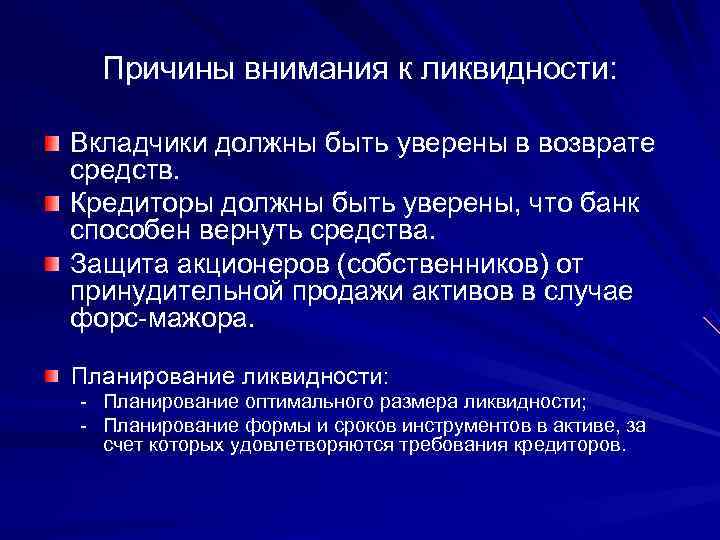 Причины внимания к ликвидности:

Вкладчики должны быть уверены в возврате средств.

Кредиторы должны быть уверены, что банк способен вернуть средства.

Защита акционеров (собственников) от принудительной продажи активов в случае форс-мажора.

Планирование ликвидности:
- Планирование оптимального размера ликвидности;
- Планирование формы и сроков инструментов в активе, за счет которых удовлетворяются требования кредиторов.